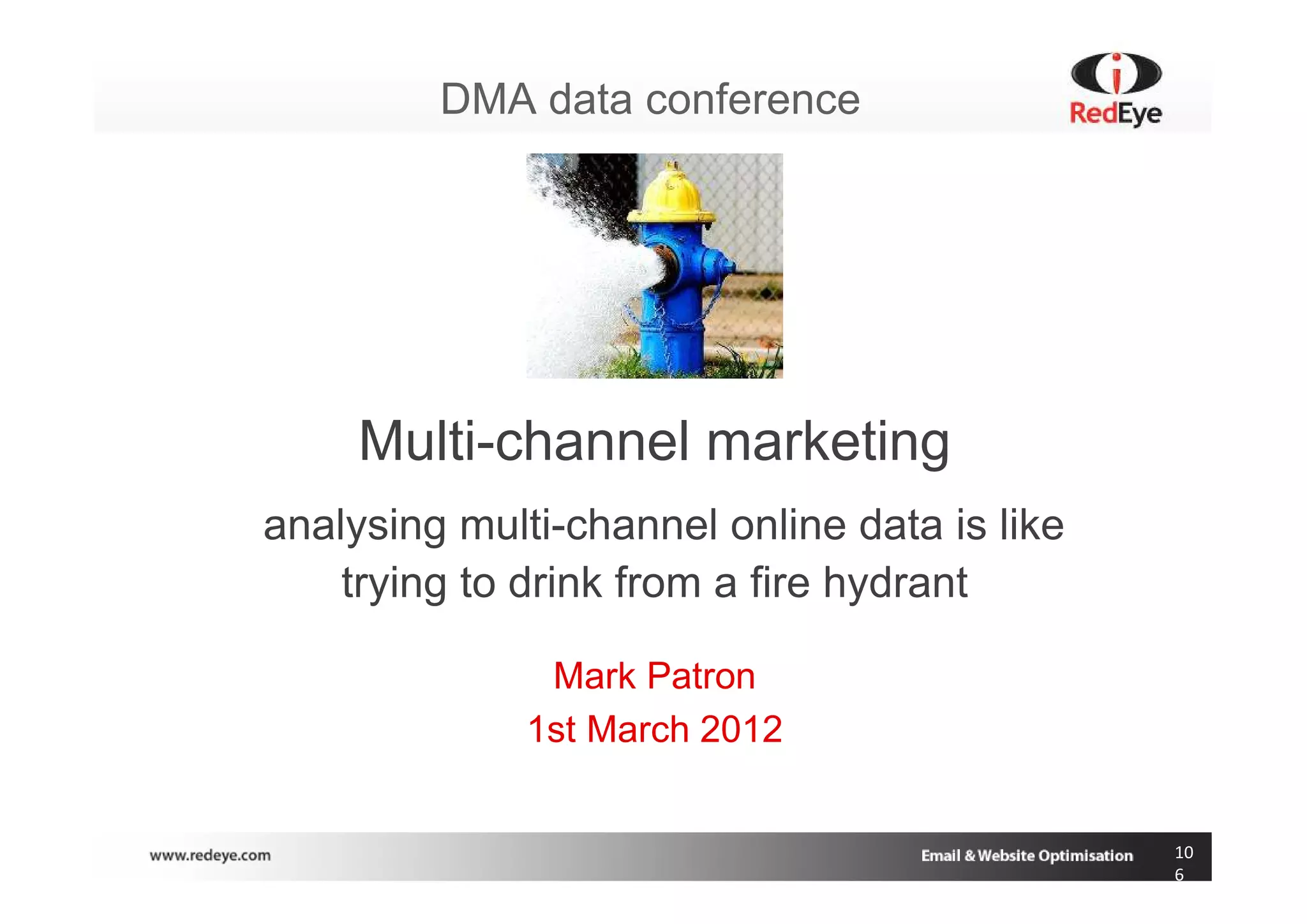 DMA data conference

RedEye

Multi-channel marketing

analysing multi-channel online data is like trying to drink from a fire hydrant

Mark Patron

1st March 2012

www.redeye.com

Email & Website Optimisation

10
6